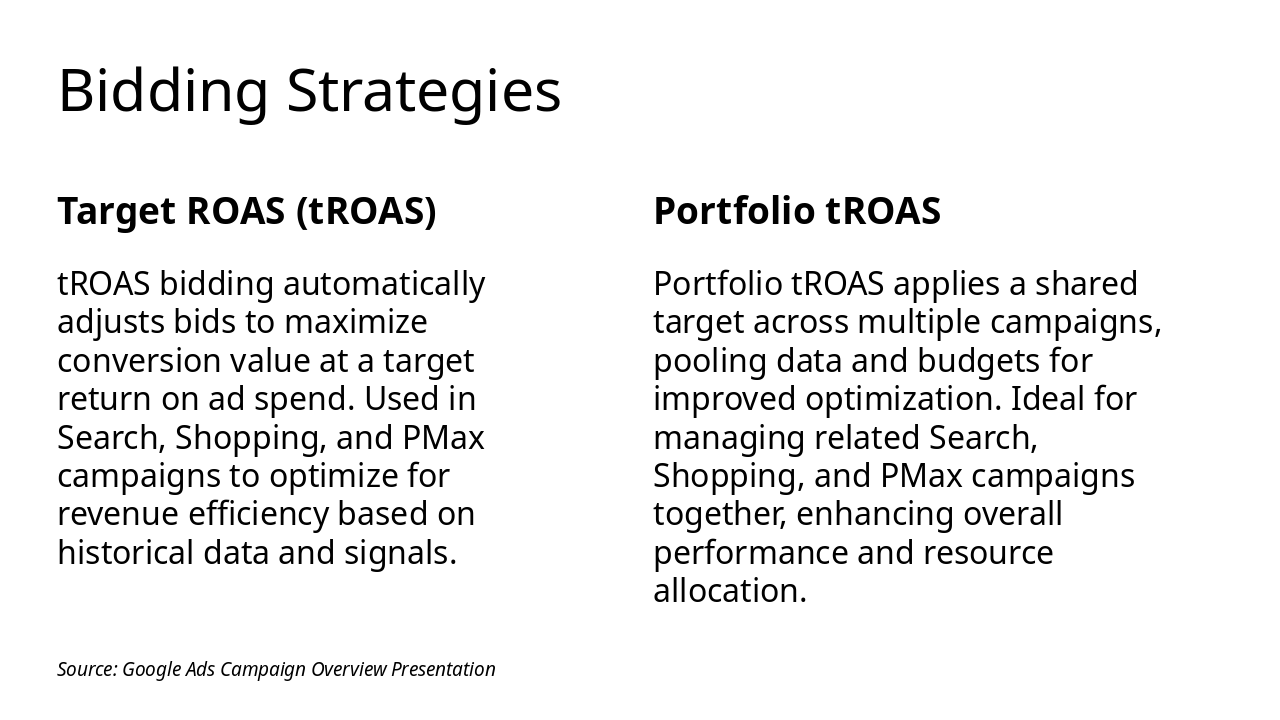 Bidding Strategies

Target ROAS (tROAS)

tROAS bidding automatically adjusts bids to maximize conversion value at a target return on ad spend. Used in Search, Shopping, and PMax campaigns to optimize for revenue efficiency based on historical data and signals.

Portfolio tROAS

Portfolio tROAS applies a shared target across multiple campaigns, pooling data and budgets for improved optimization. Ideal for managing related Search, Shopping, and PMax campaigns together, enhancing overall performance and resource allocation.

Source: Google Ads Campaign Overview Presentation